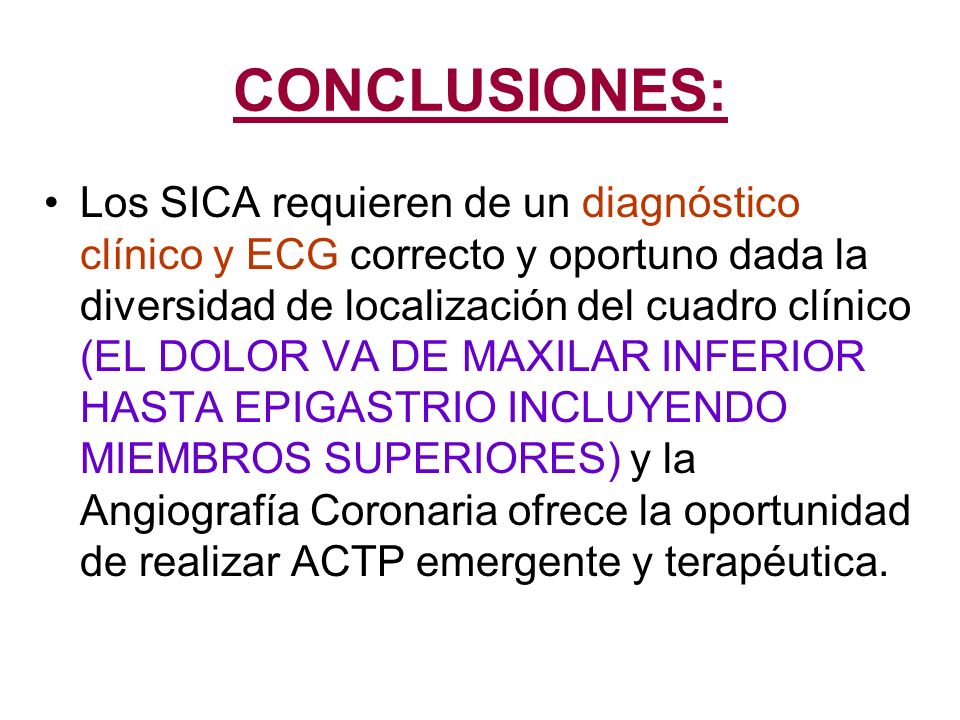 CONCLUSIONES:

• Los SICA requieren de un diagnóstico clínico y ECG correcto y oportuno dada la diversidad de localización del cuadro clínico (EL DOLOR VA DE MAXILAR INFERIOR HASTA EPIGASTRIO INCLUYENDO MIEMBROS SUPERIORES) y la Angiografía Coronaria ofrece la oportunidad de realizar ACTP emergente y terapéutica.